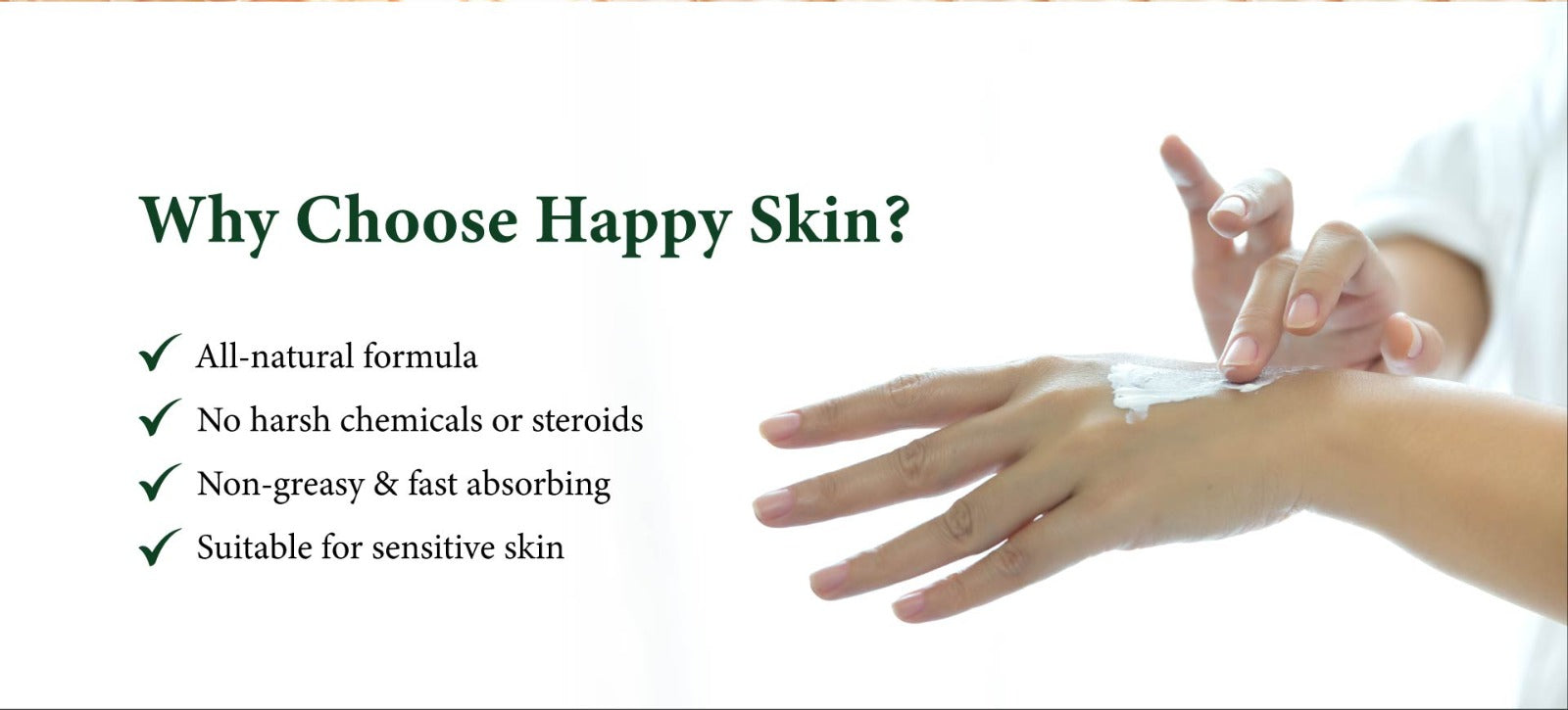 Why Choose Happy Skin?

✓ All-natural formula
✓ No harsh chemicals or steroids
✓ Non-greasy & fast absorbing
✓ Suitable for sensitive skin